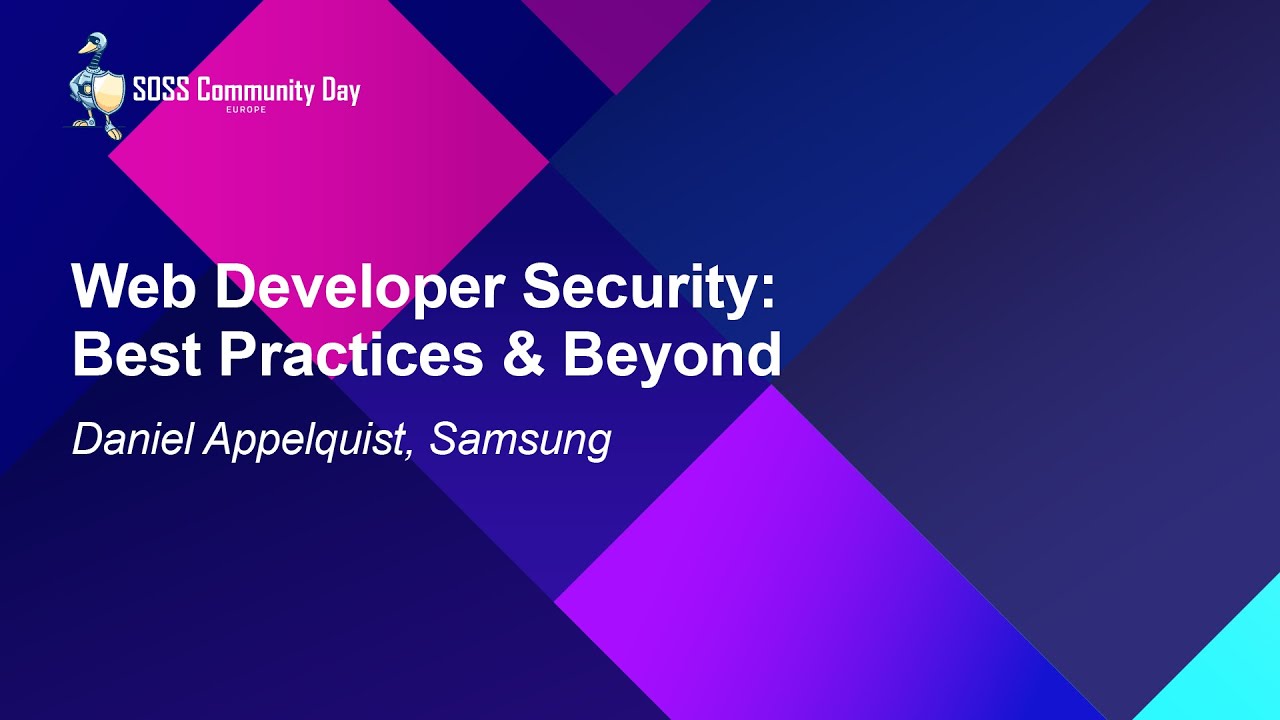 SOSS Community Day
EUROPE

Web Developer Security: Best Practices & Beyond

Daniel Appelquist, Samsung